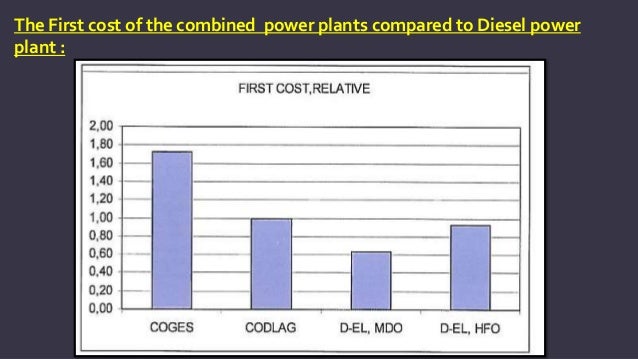 The First cost of the combined power plants compared to Diesel power plant :

FIRST COST,RELATIVE

2,00
1,80
1,60
1,40
1,20
1,00
0,80
0,60
0,40
0,20
0,00

COGES
CODLAG
D-EL, MDO
D-EL, HFO